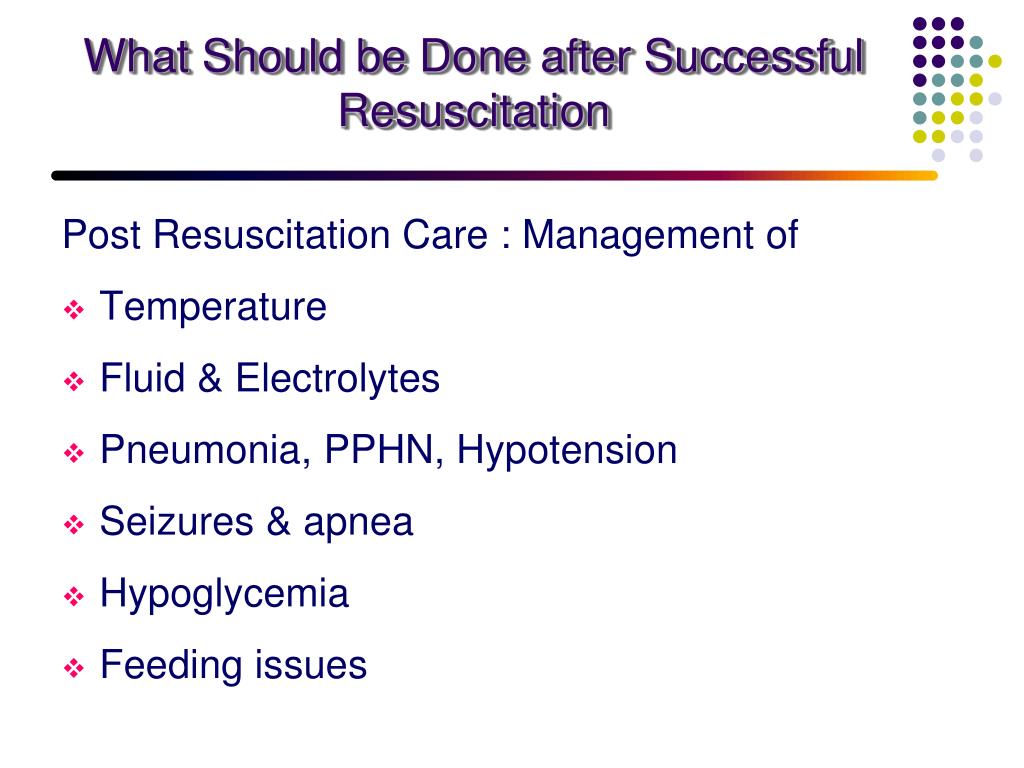 What Should be Done after Successful Resuscitation

Post Resuscitation Care : Management of

❖ Temperature
❖ Fluid & Electrolytes
❖ Pneumonia, PPHN, Hypotension
❖ Seizures & apnea
❖ Hypoglycemia
❖ Feeding issues